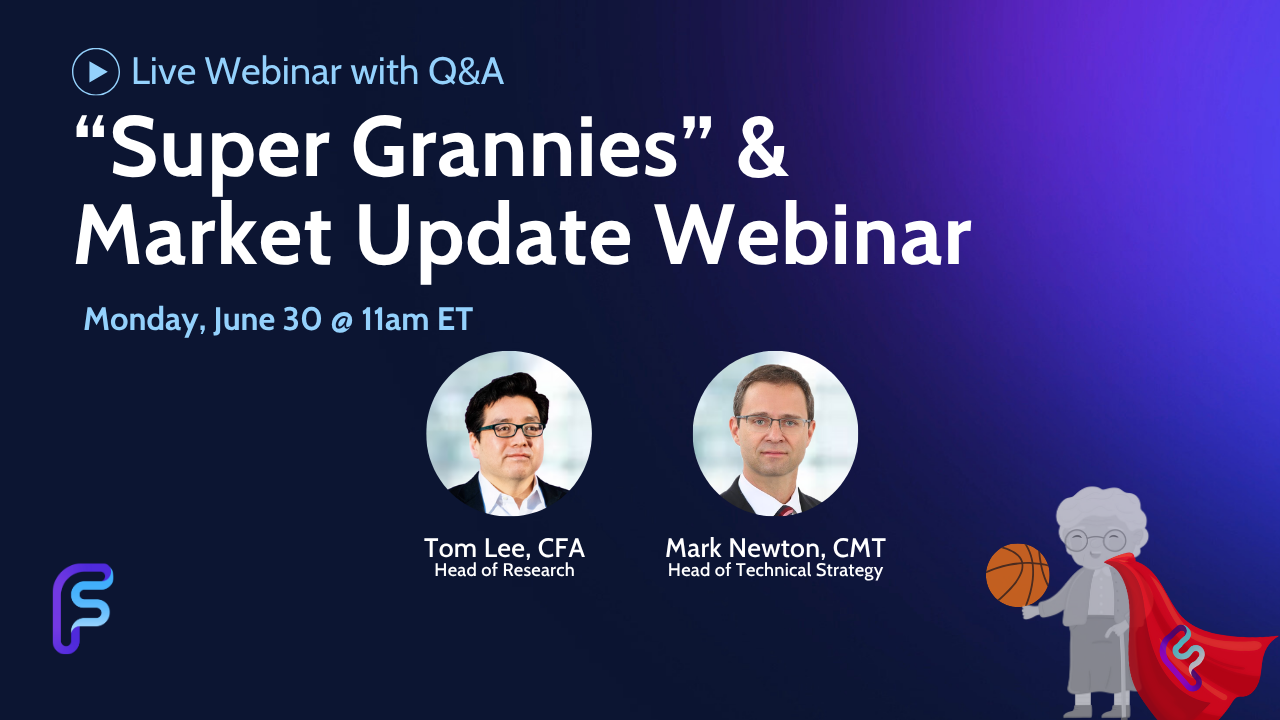 Live Webinar with Q&A

“Super Grannies” & Market Update Webinar

Monday, June 30 @ 11am ET

Tom Lee, CFA
Head of Research

Mark Newton, CMT
Head of Technical Strategy